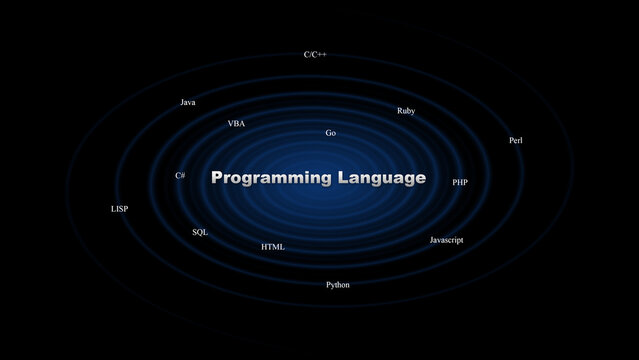 C/C++

Java

Ruby

VBA

Go

Perl

C#

Programming Language

PHP

LISP

SQL

HTML

Javascript

Python